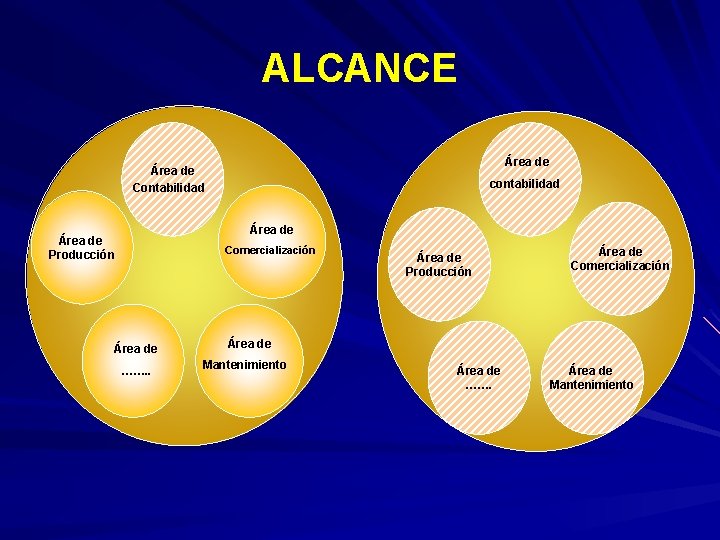 ALCANCE

Área de Contabilidad

Área de Producción

Área de Comercialización

Área de ……..

Área de Mantenimiento

Área de contabilidad

Área de Producción

Área de Comercialización

Área de …….

Área de Mantenimiento